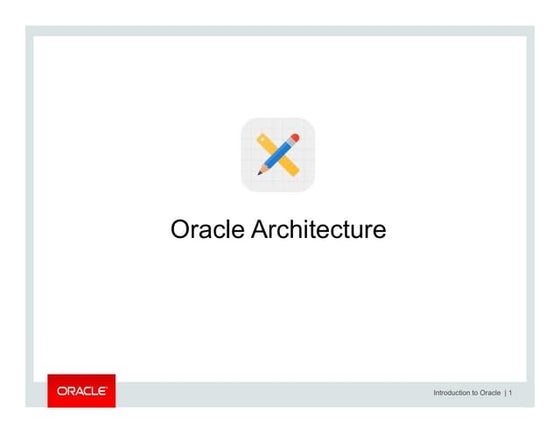 Oracle Architecture

ORACLE

Introduction to Oracle | 1